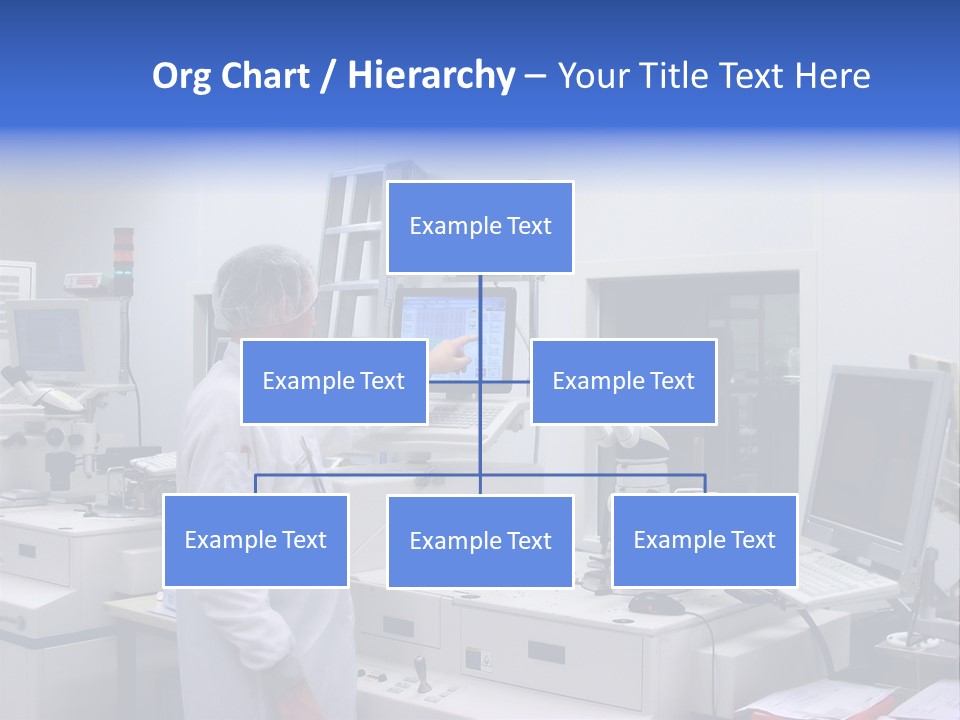 Org Chart / Hierarchy – Your Title Text Here

Example Text

Example Text

Example Text

Example Text

Example Text

Example Text